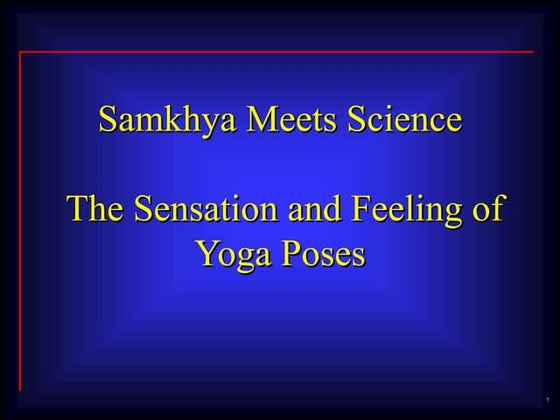 Samkhya Meets Science

The Sensation and Feeling of Yoga Poses

1